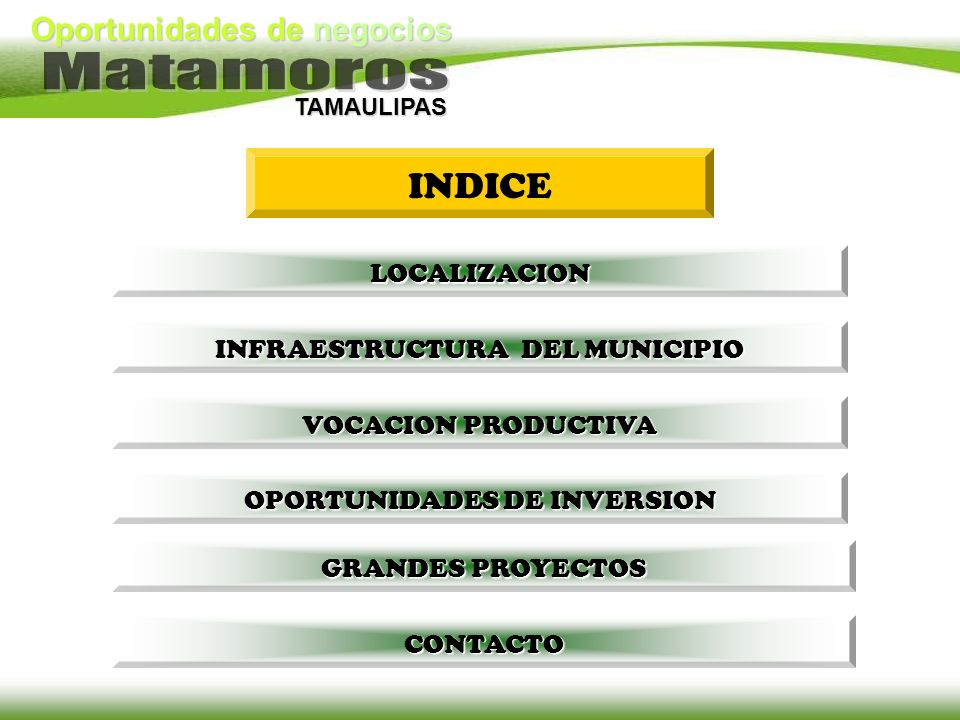 Oportunidades de negocios
Matamoros
TAMAULIPAS

INDICE

LOCALIZACION

INFRAESTRUCTURA DEL MUNICIPIO

VOCACION PRODUCTIVA

OPORTUNIDADES DE INVERSION

GRANDES PROYECTOS

CONTACTO